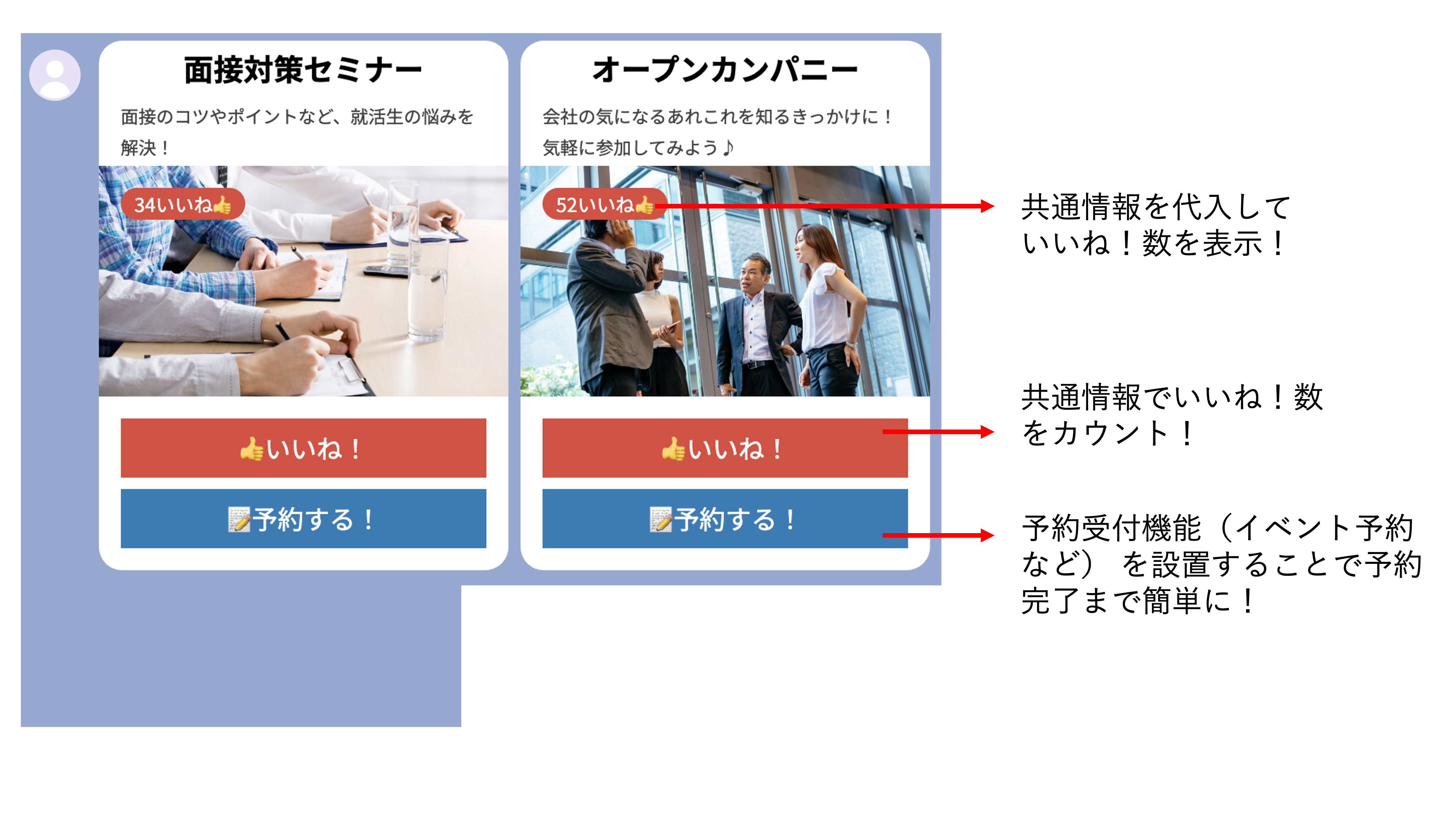 面接対策セミナー

面接のコツやポイントなど、就活生の悩みを解決！

34いいね👍

👍いいね！

📝予約する！

オープンカンパニー

会社の気になるあれこれを知るきっかけに！気軽に参加してみよう♪

52いいね👍

👍いいね！

📝予約する！

共通情報を代入していいね！数を表示！

共通情報でいいね！数をカウント！

予約受付機能（イベント予約など）を設置することで予約完了まで簡単に！